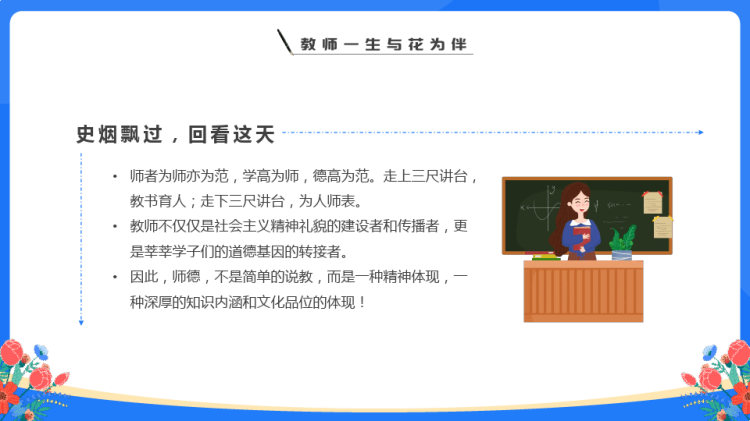 教师一生与花为伴

史烟飘过，回看这天

• 师者为师亦为范，学高为师，德高为范。走上三尺讲台，教书育人；走下三尺讲台，为人师表。

• 教师不仅仅是社会主义精神礼貌的建设者和传播者，更是莘莘学子们的道德基因的转接者。

• 因此，师德，不是简单的说教，而是一种精神体现，一种深厚的知识内涵和文化品位的体现！